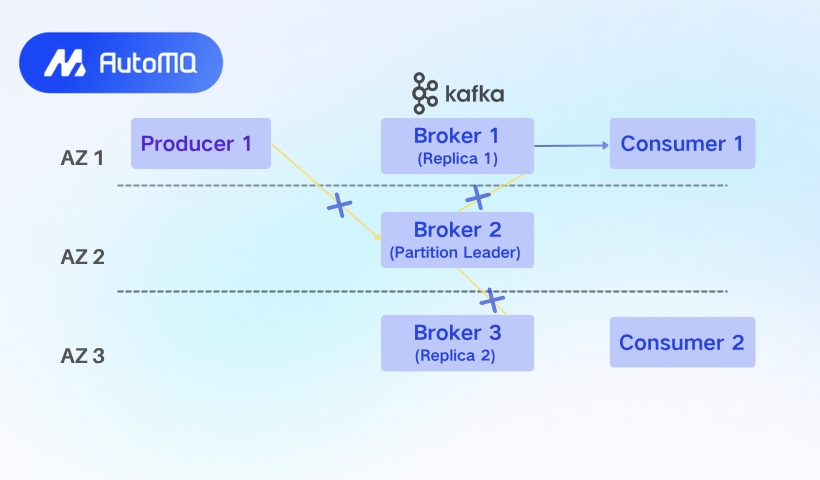 AutoMQ

kafka

AZ 1

Producer 1

Broker 1
(Replica 1)

Consumer 1

AZ 2

Broker 2
(Partition Leader)

AZ 3

Broker 3
(Replica 2)

Consumer 2